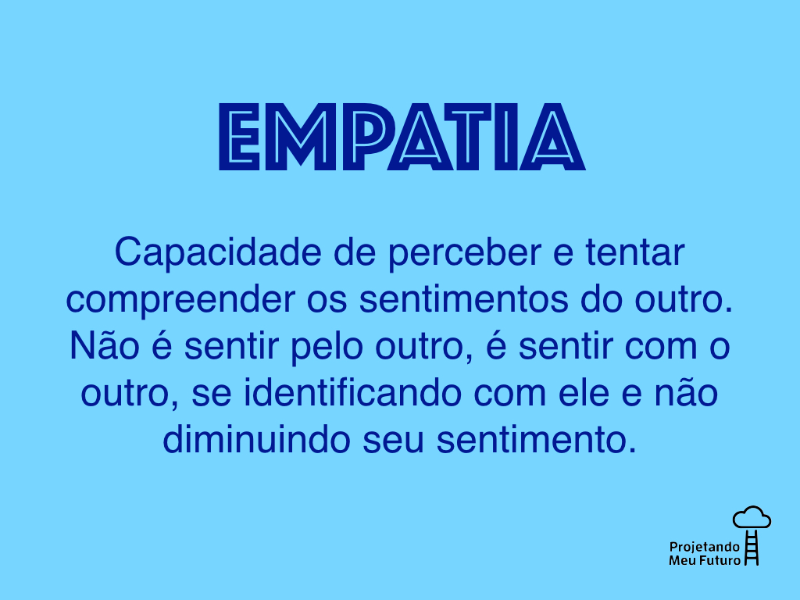 EMPATIA

Capacidade de perceber e tentar compreender os sentimentos do outro. Não é sentir pelo outro, é sentir com o outro, se identificando com ele e não diminuindo seu sentimento.

Projetando Meu Futuro